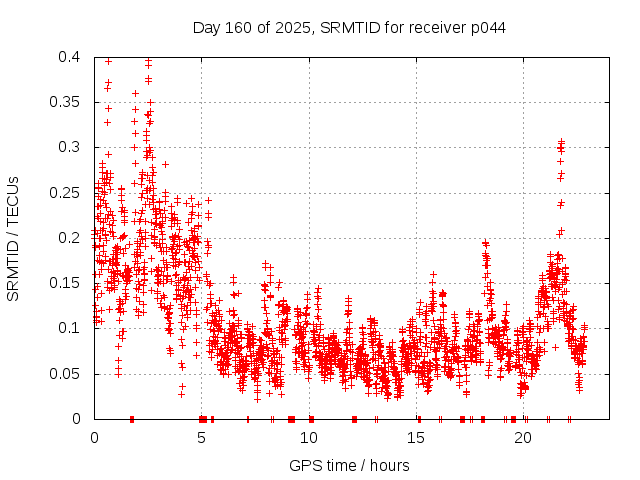 Day 160 of 2025, SRMTID for receiver p044

SRMTID / TECUs

0.4
0.35
0.3
0.25
0.2
0.15
0.1
0.05
0

0
5
10
15
20

GPS time / hours